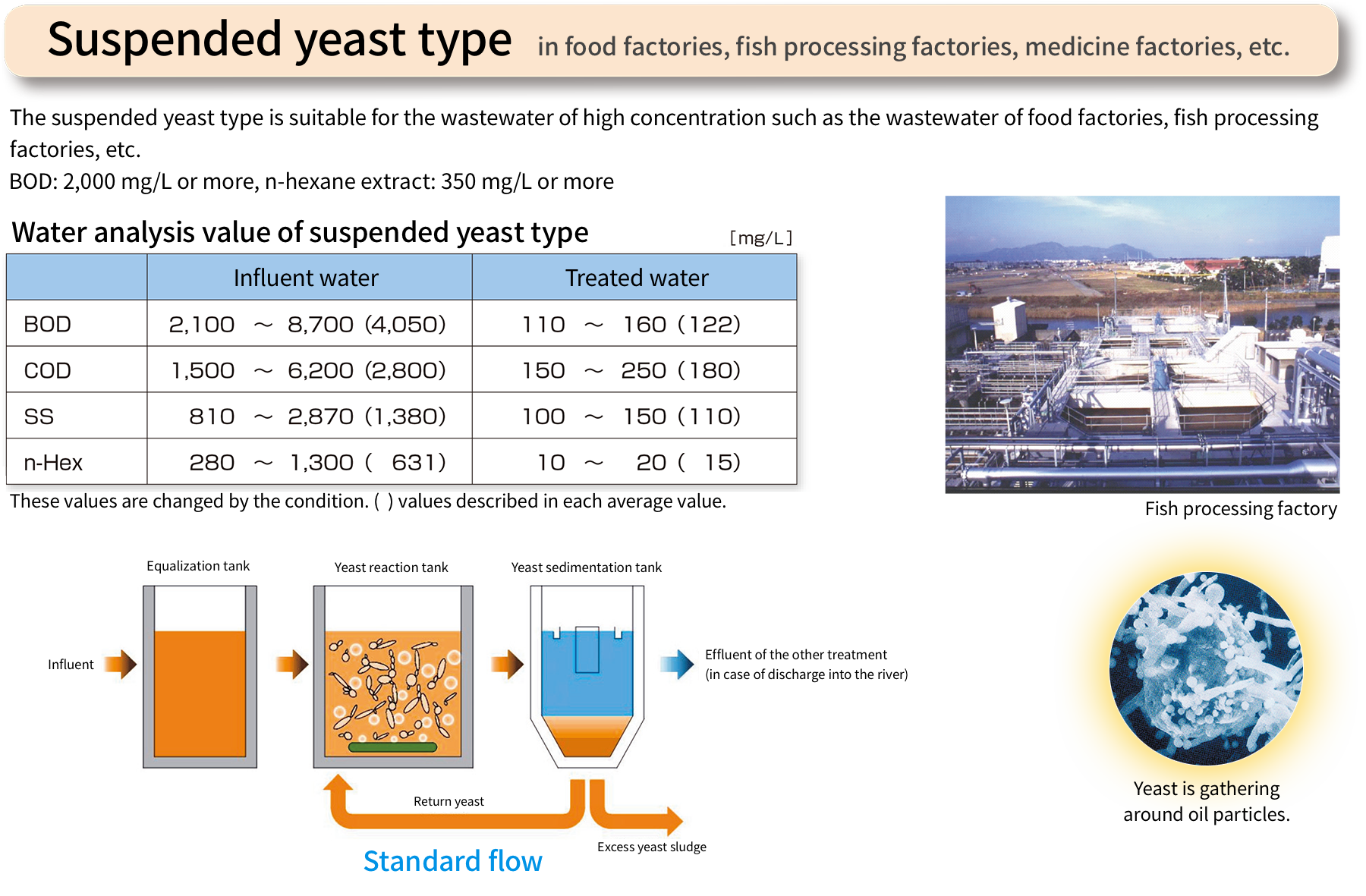 Suspended yeast type in food factories, fish processing factories, medicine factories, etc.

The suspended yeast type is suitable for the wastewater of high concentration such as the wastewater of food factories, fish processing factories, etc.
BOD: 2,000 mg/L or more, n-hexane extract: 350 mg/L or more

Water analysis value of suspended yeast type [mg/L]

| | Influent water | Treated water |
|---|---|---|
| BOD | 2,100 ～ 8,700 (4,050) | 110 ～ 160 (122) |
| COD | 1,500 ～ 6,200 (2,800) | 150 ～ 250 (180) |
| SS | 810 ～ 2,870 (1,380) | 100 ～ 150 (110) |
| n-Hex | 280 ～ 1,300 ( 631) | 10 ～ 20 ( 15) |

These values are changed by the condition. ( ) values described in each average value.

Fish processing factory

Equalization tank

Yeast reaction tank

Yeast sedimentation tank

Influent

Effluent of the other treatment (in case of discharge into the river)

Return yeast

Excess yeast sludge

Standard flow

Yeast is gathering around oil particles.